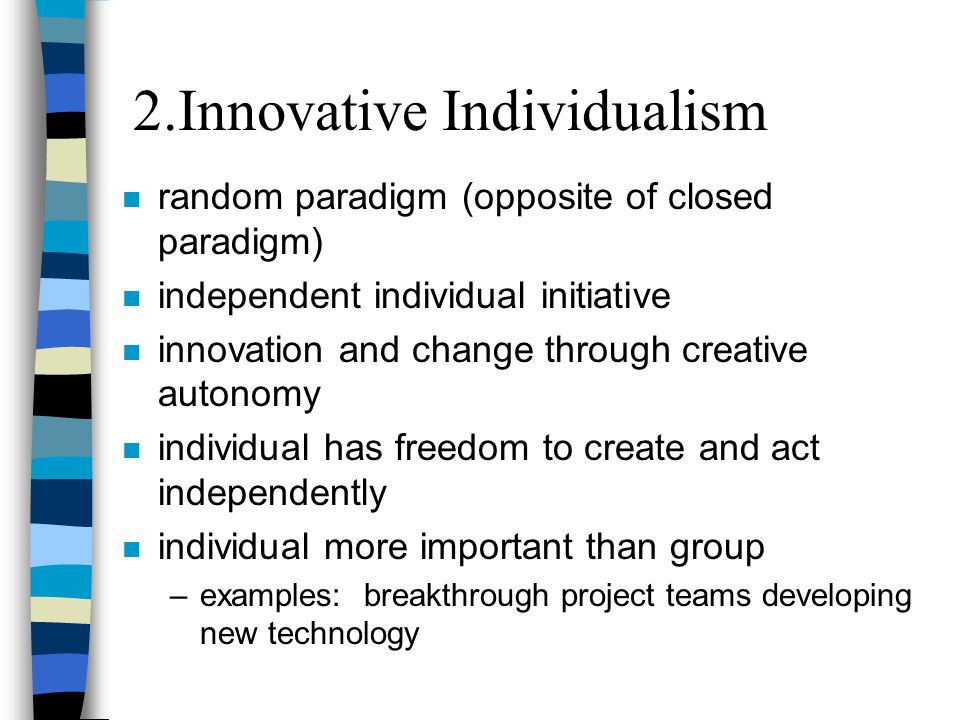 2.Innovative Individualism

- random paradigm (opposite of closed paradigm)
- independent individual initiative
- innovation and change through creative autonomy
- individual has freedom to create and act independently
- individual more important than group
  – examples: breakthrough project teams developing new technology